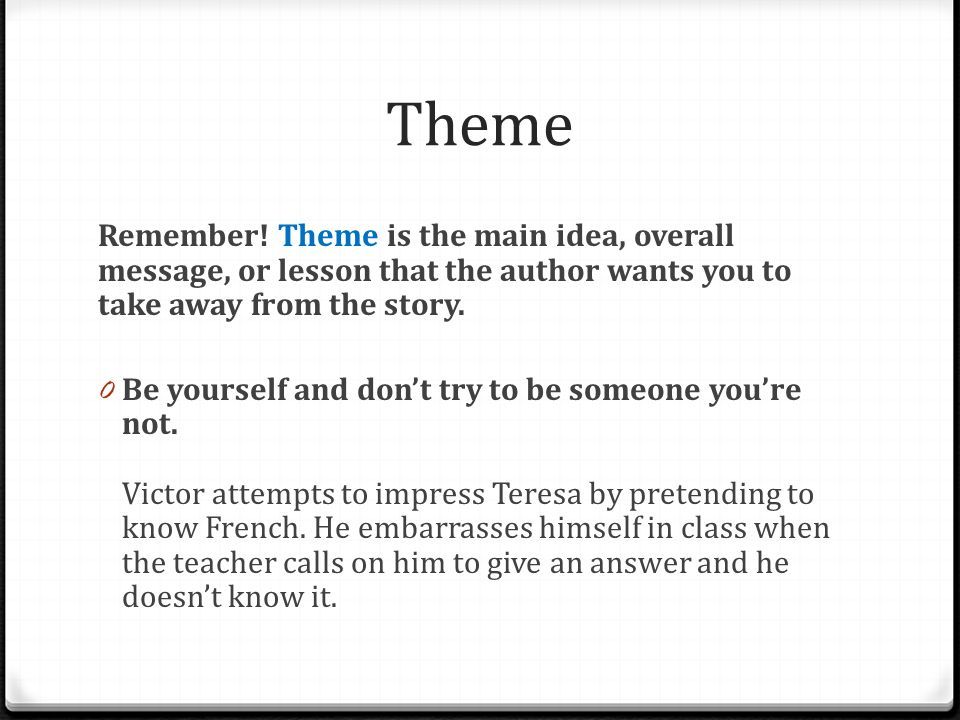 Theme

Remember! Theme is the main idea, overall message, or lesson that the author wants you to take away from the story.

0 Be yourself and don't try to be someone you're not.

Victor attempts to impress Teresa by pretending to know French. He embarrasses himself in class when the teacher calls on him to give an answer and he doesn't know it.